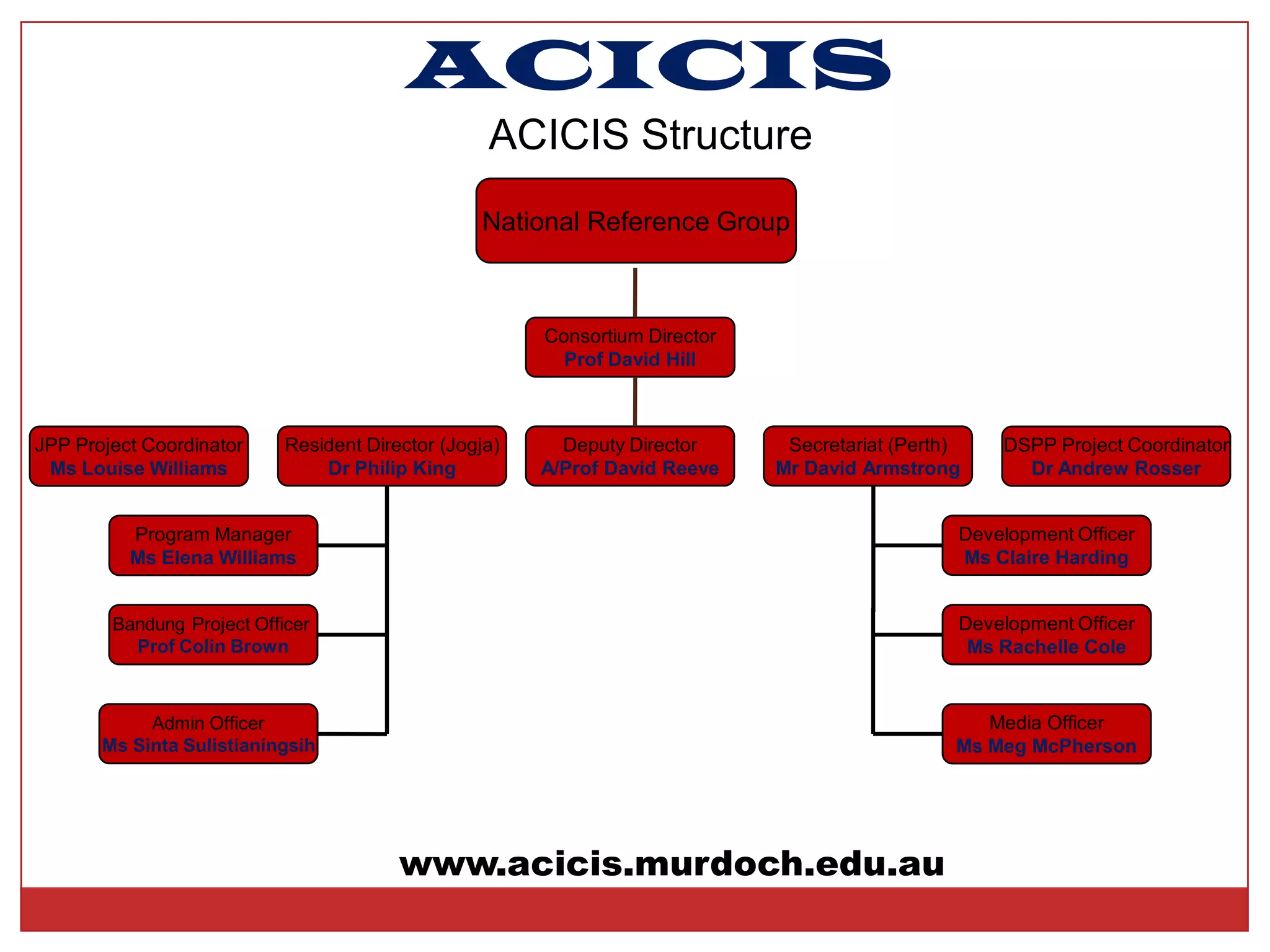 ACICIS

ACICIS Structure

National Reference Group

Consortium Director
Prof David Hill

JPP Project Coordinator
Ms Louise Williams

Resident Director (Jogja)
Dr Philip King

Deputy Director
A/Prof David Reeve

Secretariat (Perth)
Mr David Armstrong

DSPP Project Coordinator
Dr Andrew Rosser

Program Manager
Ms Elena Williams

Bandung Project Officer
Prof Colin Brown

Admin Officer
Ms Sinta Sulistianingsih

Development Officer
Ms Claire Harding

Development Officer
Ms Rachelle Cole

Media Officer
Ms Meg McPherson

www.acicis.murdoch.edu.au